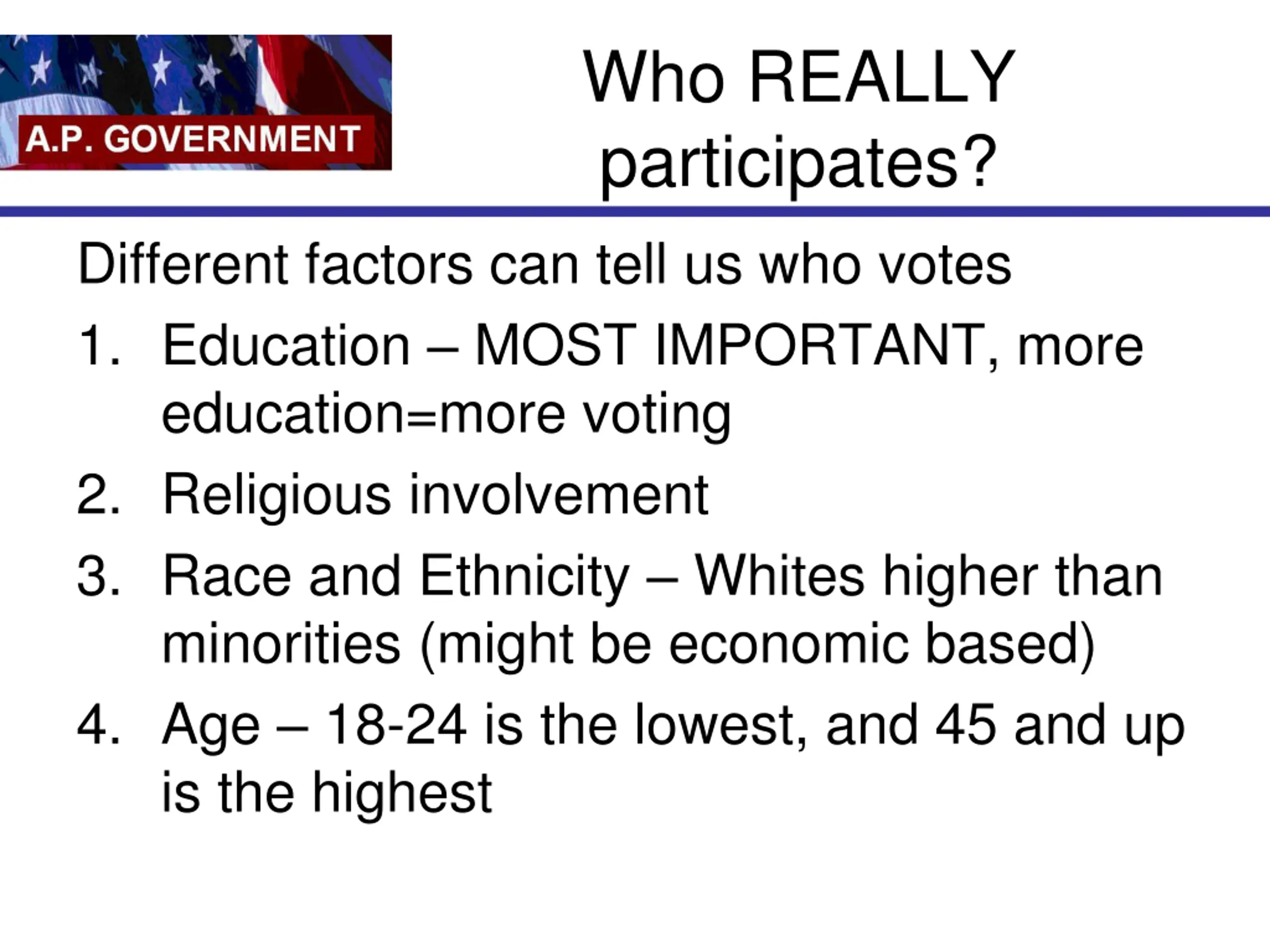 A.P. GOVERNMENT

Who REALLY participates?

Different factors can tell us who votes

1. Education – MOST IMPORTANT, more education=more voting
2. Religious involvement
3. Race and Ethnicity – Whites higher than minorities (might be economic based)
4. Age – 18-24 is the lowest, and 45 and up is the highest